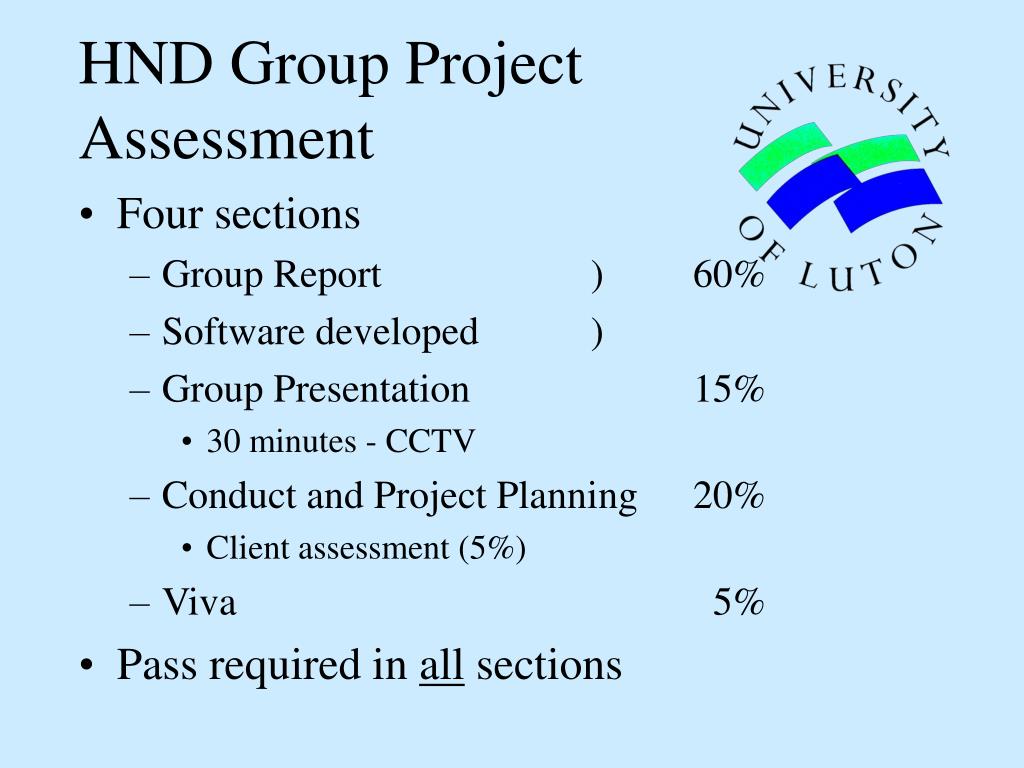 HND Group Project Assessment

UNIVERSITY OF LUTON

• Four sections
– Group Report ) 60%
– Software developed )
– Group Presentation 15%
• 30 minutes - CCTV
– Conduct and Project Planning 20%
• Client assessment (5%)
– Viva 5%
• Pass required in all sections